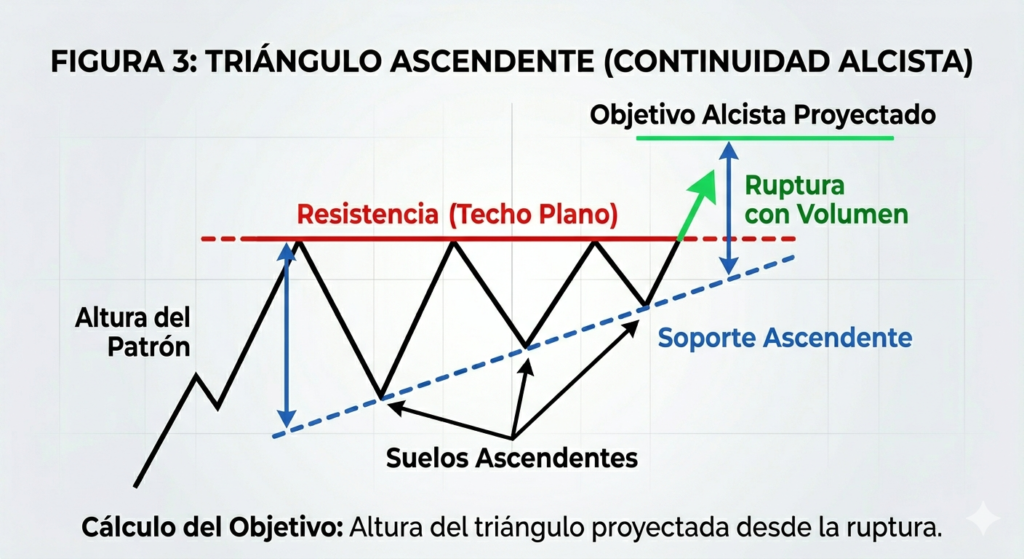 FIGURA 3: TRIÁNGULO ASCENDENTE (CONTINUIDAD ALCISTA)

Objetivo Alcista Proyectado

Ruptura con Volumen

Resistencia (Techo Plano)

Altura del Patrón

Soporte Ascendente

Suelos Ascendentes

Cálculo del Objetivo: Altura del triángulo proyectada desde la ruptura.